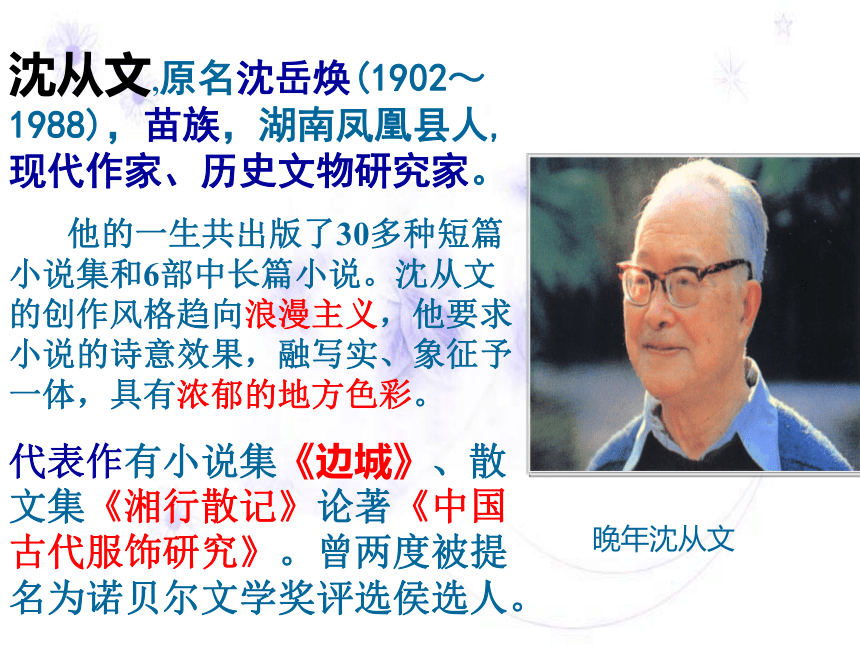 沈从文,原名沈岳焕(1902～1988)，苗族，湖南凤凰县人,现代作家、历史文物研究家。

他的一生共出版了30多种短篇小说集和6部中长篇小说。沈从文的创作风格趋向浪漫主义，他要求小说的诗意效果，融写实、象征予一体，具有浓郁的地方色彩。

代表作有小说集《边城》、散文集《湘行散记》论著《中国古代服饰研究》。曾两度被提名为诺贝尔文学奖评选侯选人。

晚年沈从文